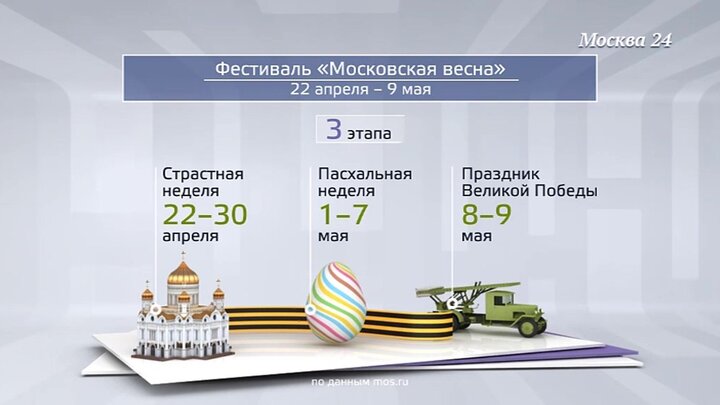 Москва 24

Фестиваль «Московская весна»
22 апреля – 9 мая

3 этапа

Страстная неделя
22–30
апреля

Пасхальная неделя
1–7
мая

Праздник Великой Победы
8–9
мая

по данным mos.ru